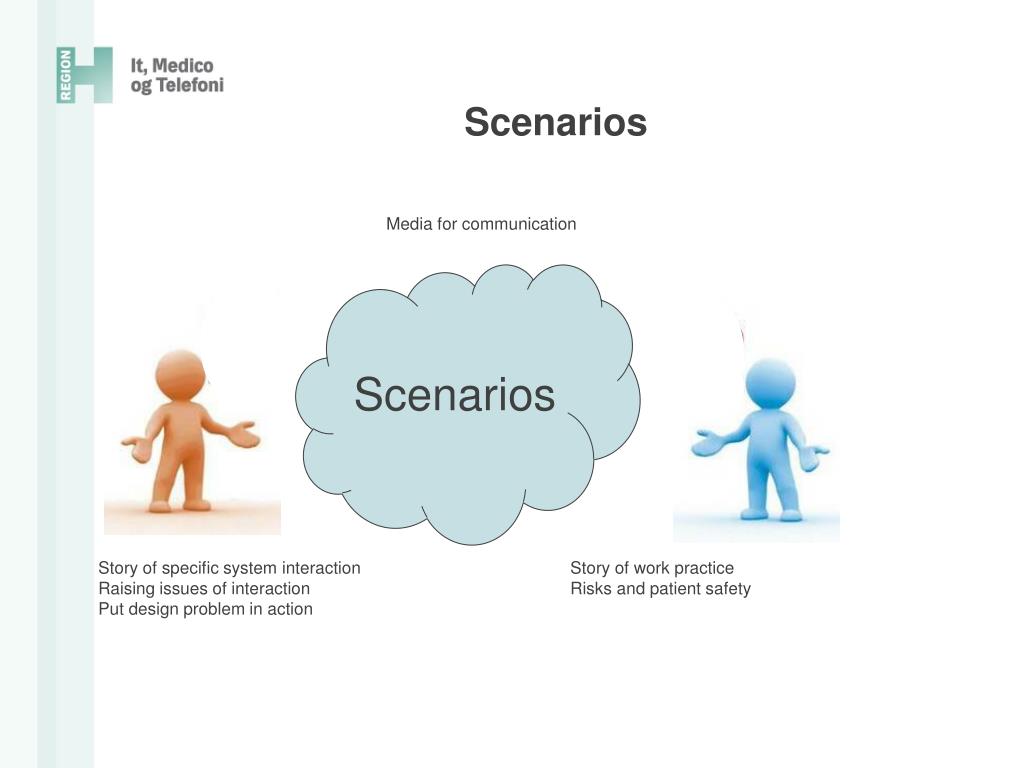 REGION H
It, Medico og Telefoni

Scenarios

Media for communication

Scenarios

Story of specific system interaction
Raising issues of interaction
Put design problem in action

Story of work practice
Risks and patient safety